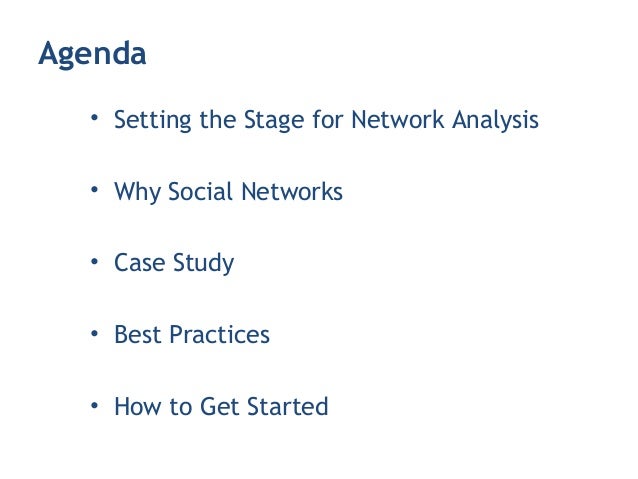 Agenda

• Setting the Stage for Network Analysis

• Why Social Networks

• Case Study

• Best Practices

• How to Get Started